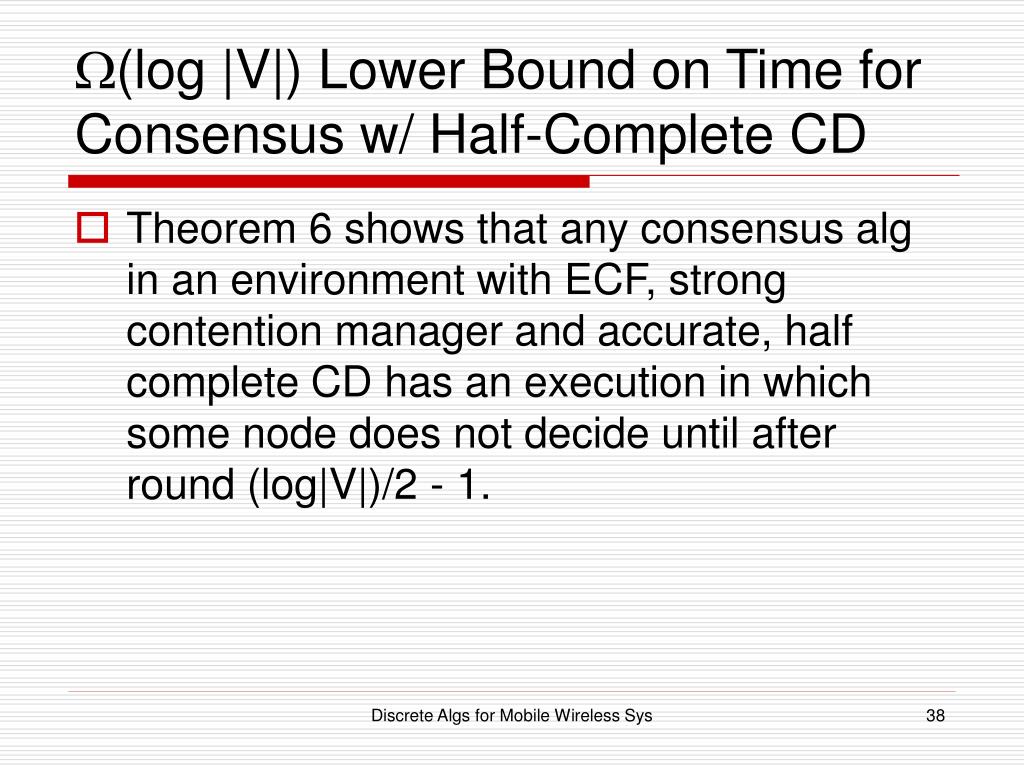 $\Omega$(log |V|) Lower Bound on Time for Consensus w/ Half-Complete CD

Theorem 6 shows that any consensus alg in an environment with ECF, strong contention manager and accurate, half complete CD has an execution in which some node does not decide until after round (log|V|)/2 - 1.

Discrete Algs for Mobile Wireless Sys

38